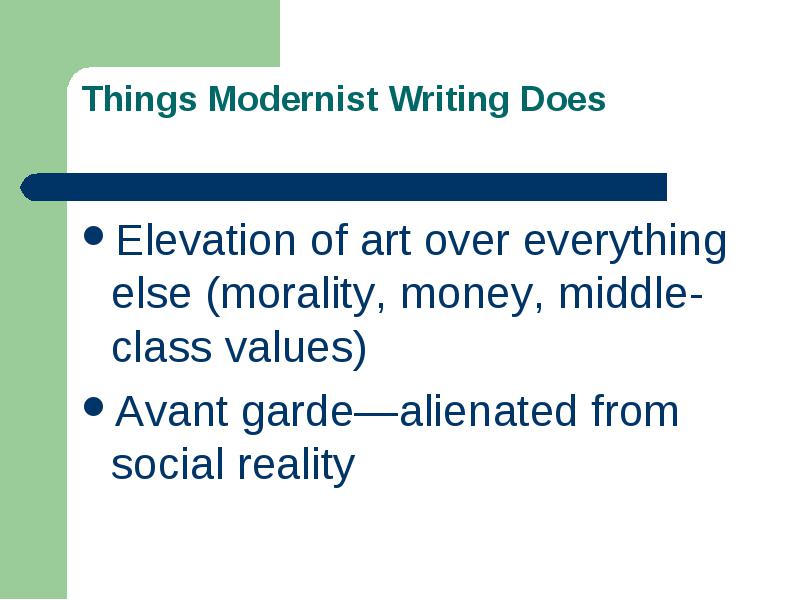 Things Modernist Writing Does

• Elevation of art over everything else (morality, money, middle-class values)

• Avant garde—alienated from social reality